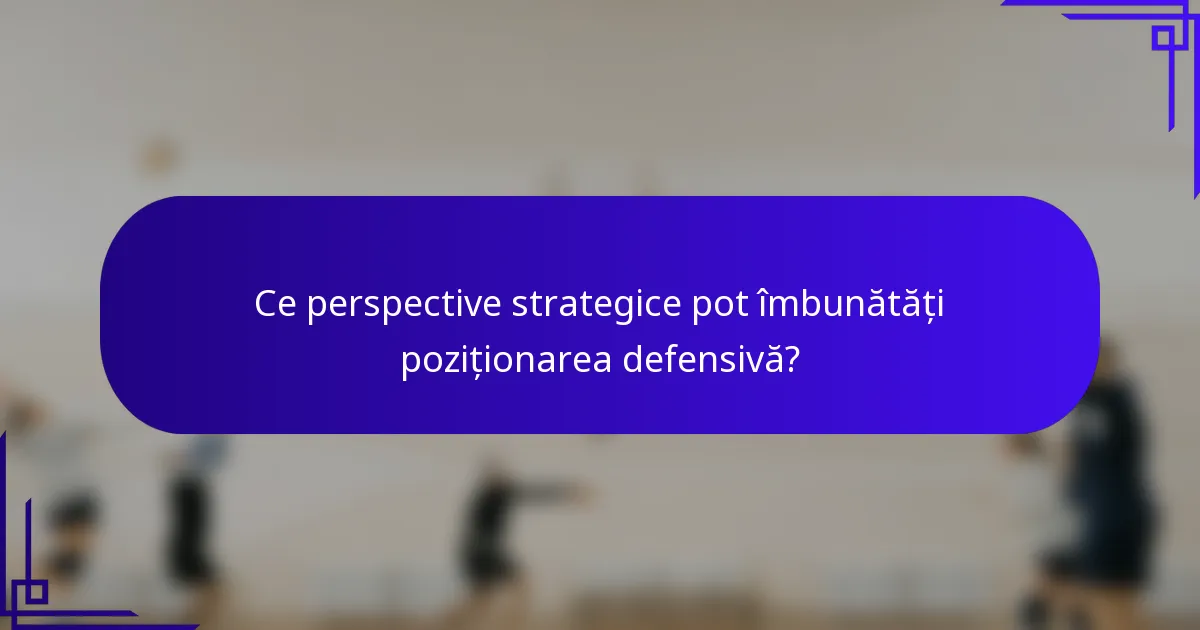 Ce perspective strategice pot îmbunătăți poziționarea defensivă?